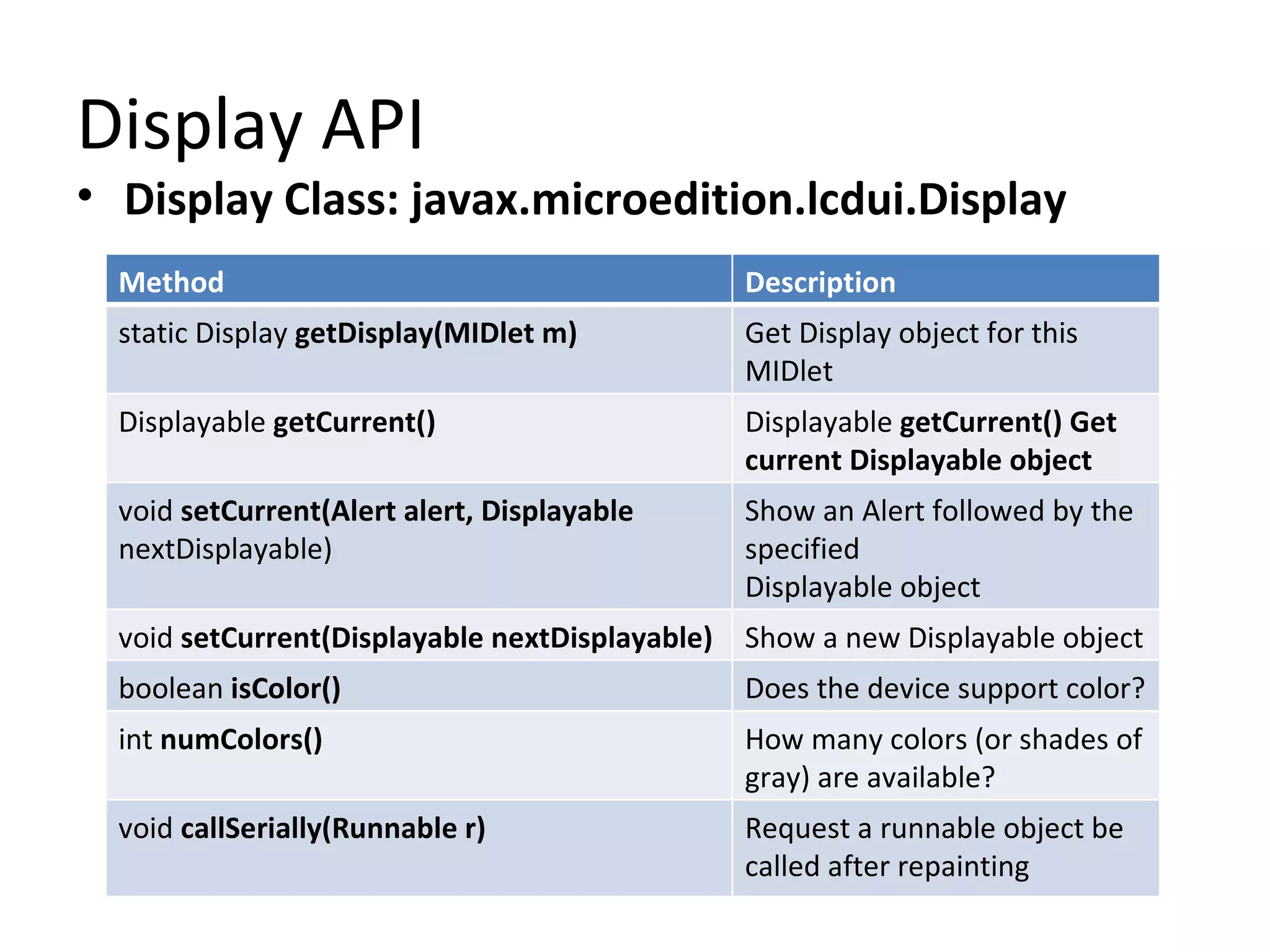 Display API

• Display Class: javax.microedition.lcdui.Display

| Method | Description |
|---|---|
| static Display getDisplay(MIDlet m) | Get Display object for this MIDlet |
| Displayable getCurrent() | Displayable getCurrent() Get current Displayable object |
| void setCurrent(Alert alert, Displayable nextDisplayable) | Show an Alert followed by the specified Displayable object |
| void setCurrent(Displayable nextDisplayable) | Show a new Displayable object |
| boolean isColor() | Does the device support color? |
| int numColors() | How many colors (or shades of gray) are available? |
| void callSerially(Runnable r) | Request a runnable object be called after repainting |